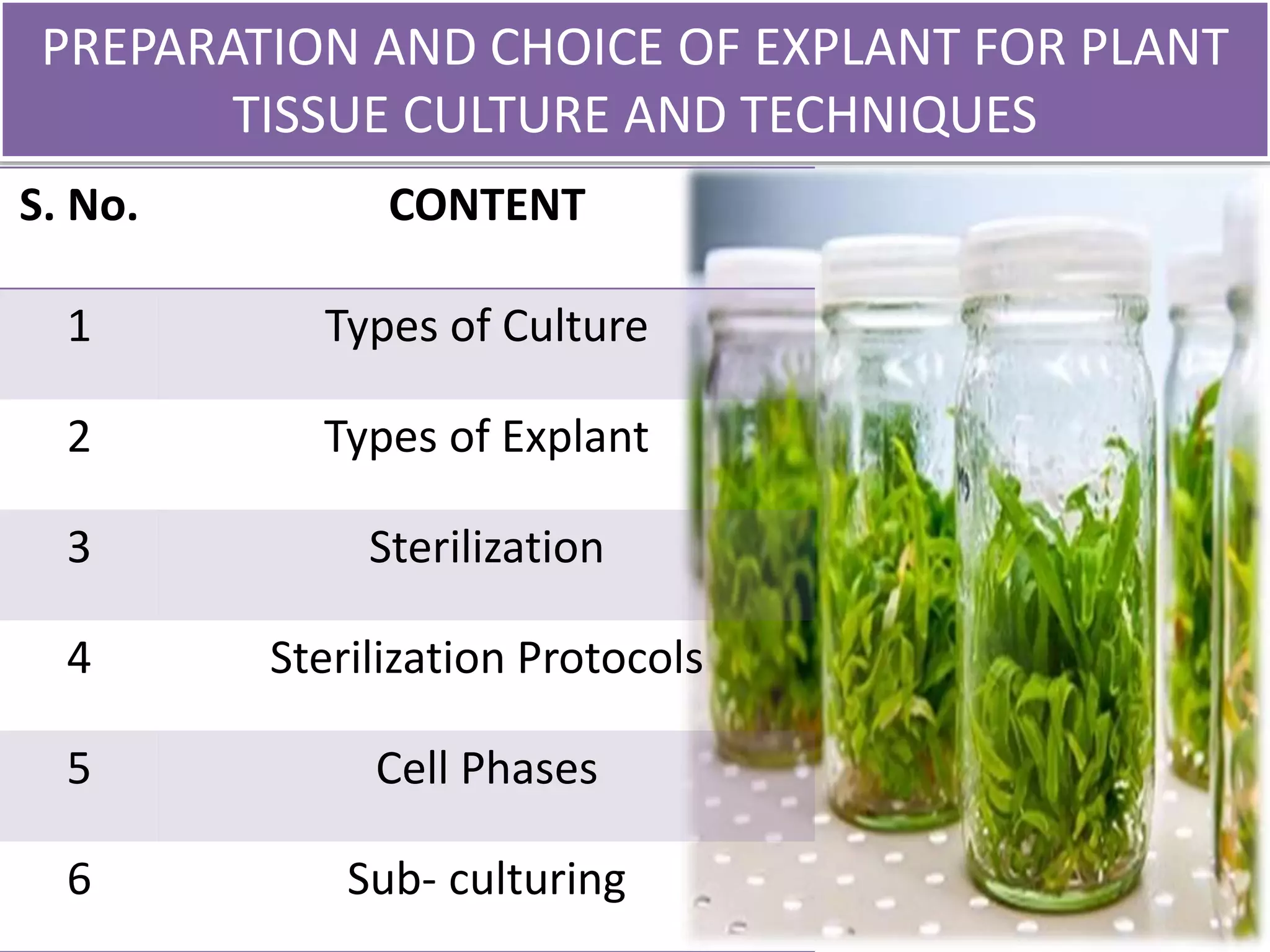 PREPARATION AND CHOICE OF EXPLANT FOR PLANT TISSUE CULTURE AND TECHNIQUES

| S. No. | CONTENT |
|---|---|
| 1 | Types of Culture |
| 2 | Types of Explant |
| 3 | Sterilization |
| 4 | Sterilization Protocols |
| 5 | Cell Phases |
| 6 | Sub- culturing |